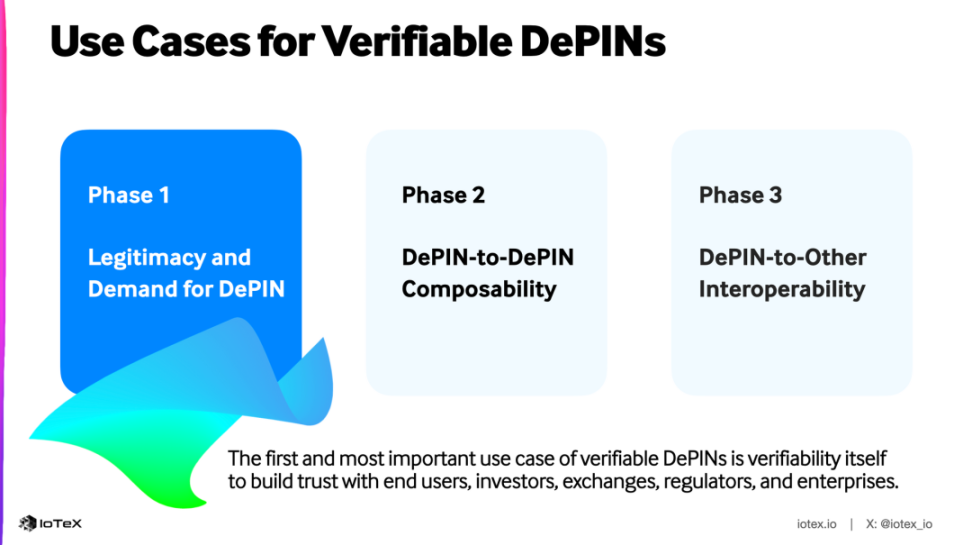 Use Cases for Verifiable DePINs

Phase 1

Legitimacy and Demand for DePIN

Phase 2

DePIN-to-DePIN Composability

Phase 3

DePIN-to-Other Interoperability

The first and most important use case of verifiable DePINs is verifiability itself to build trust with end users, investors, exchanges, regulators, and enterprises.

IoTeX

iotex.io | X: @iotex_io